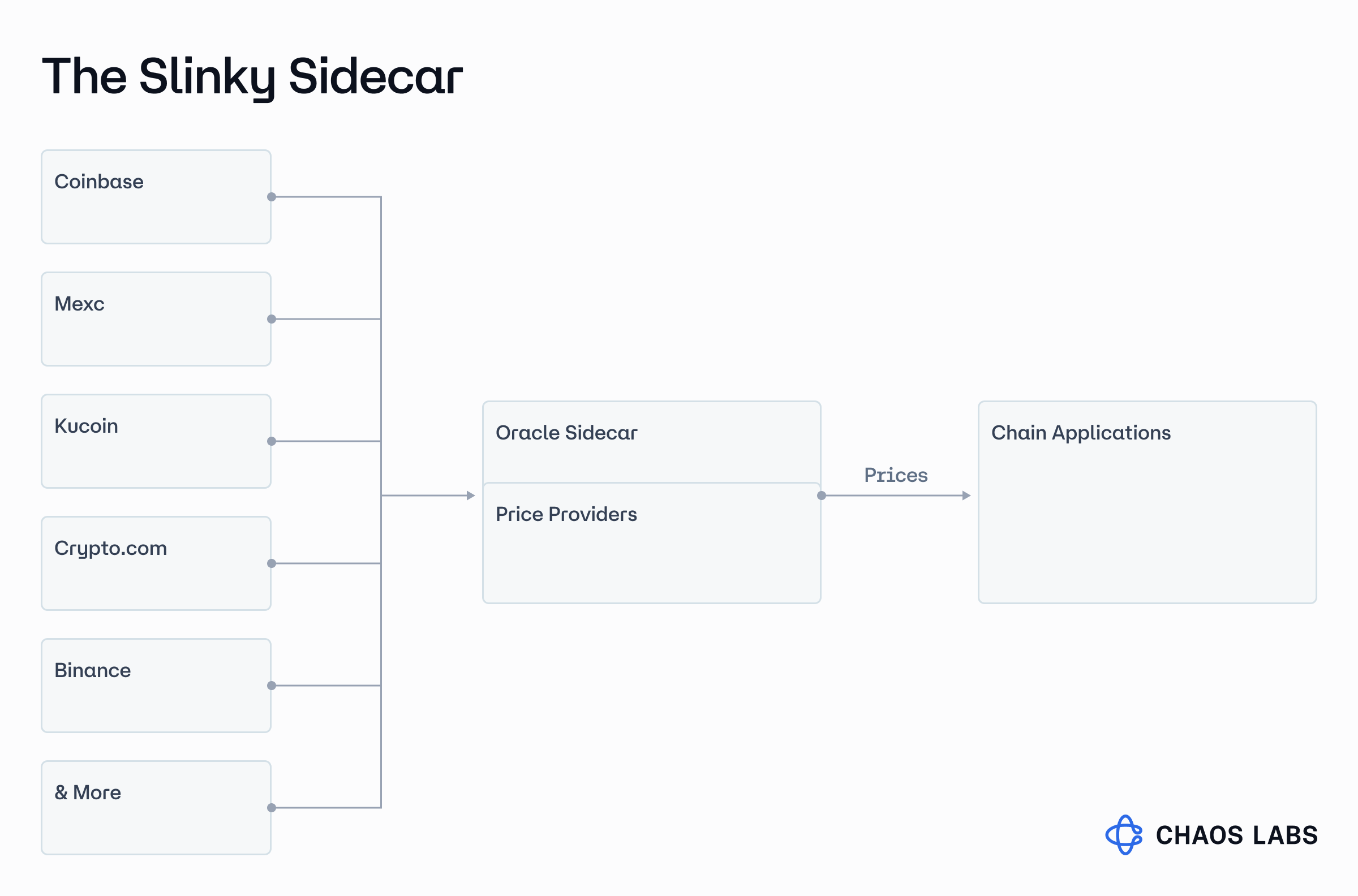 The Slinky Sidecar

Coinbase

Mexc

Kucoin

Crypto.com

Binance

& More

Oracle Sidecar

Price Providers

Prices

Chain Applications

CHAOS LABS